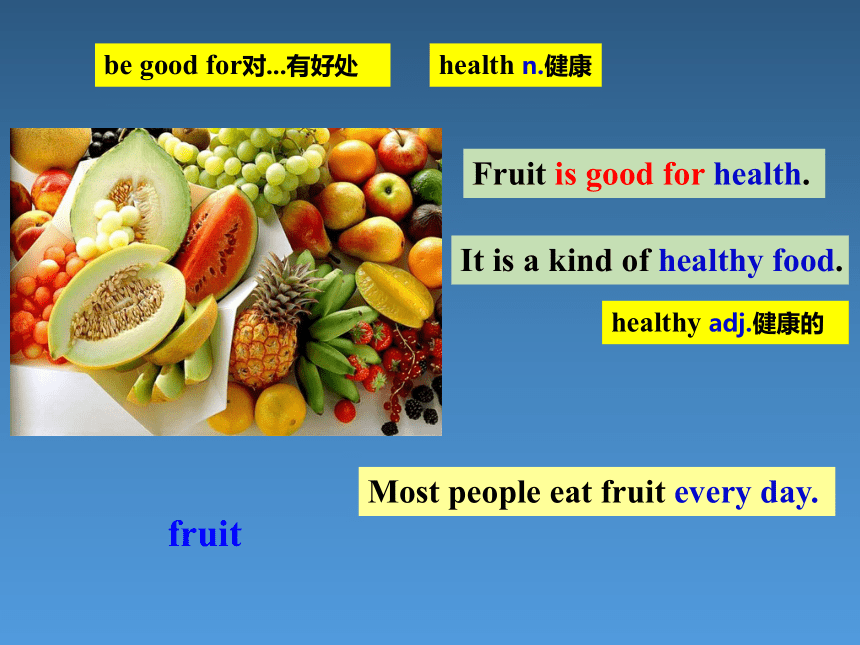 be good for对...有好处

health n.健康

Fruit is good for health.

It is a kind of healthy food.

healthy adj.健康的

Most people eat fruit every day.

fruit